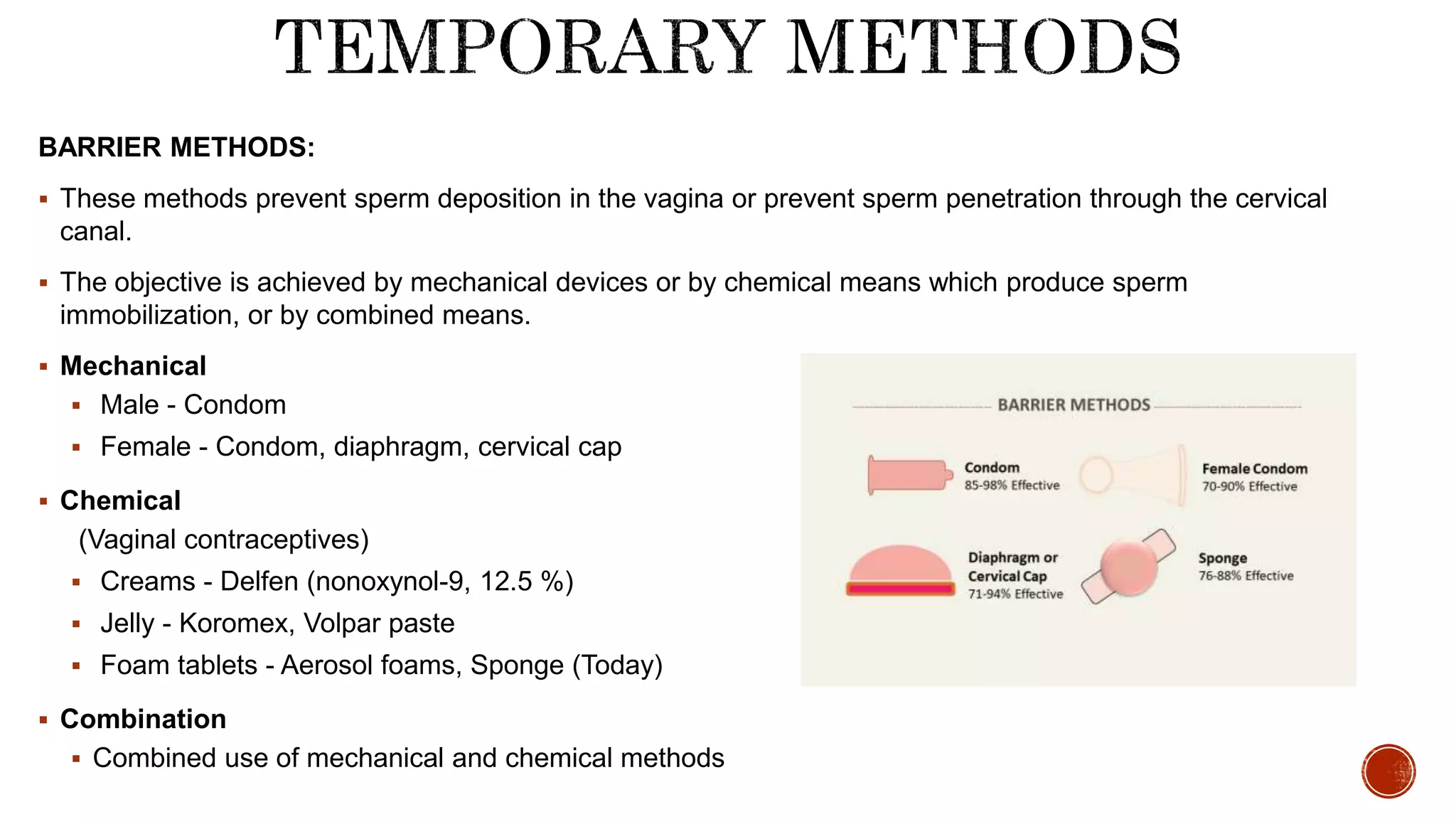 TEMPORARY METHODS

BARRIER METHODS:

▪ These methods prevent sperm deposition in the vagina or prevent sperm penetration through the cervical canal.

▪ The objective is achieved by mechanical devices or by chemical means which produce sperm immobilization, or by combined means.

▪ Mechanical
  ▪ Male - Condom
  ▪ Female - Condom, diaphragm, cervical cap

▪ Chemical
  (Vaginal contraceptives)
  ▪ Creams - Delfen (nonoxynol-9, 12.5 %)
  ▪ Jelly - Koromex, Volpar paste
  ▪ Foam tablets - Aerosol foams, Sponge (Today)

▪ Combination
  ▪ Combined use of mechanical and chemical methods

BARRIER METHODS

Condom
85-98% Effective

Female Condom
70-90% Effective

Diaphragm or Cervical Cap
71-94% Effective

Sponge
76-88% Effective